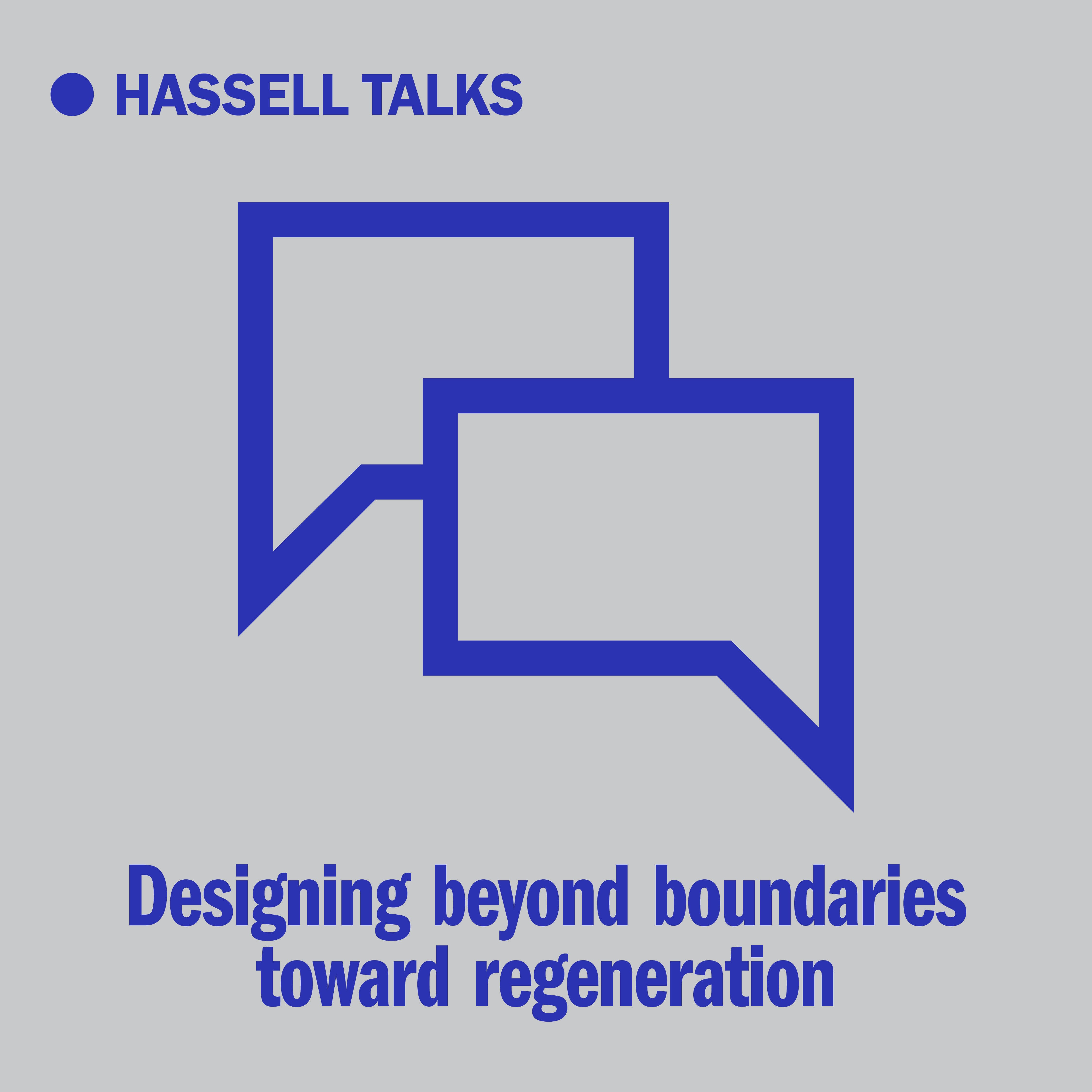 HASSELL TALKS

Designing beyond boundaries toward regeneration